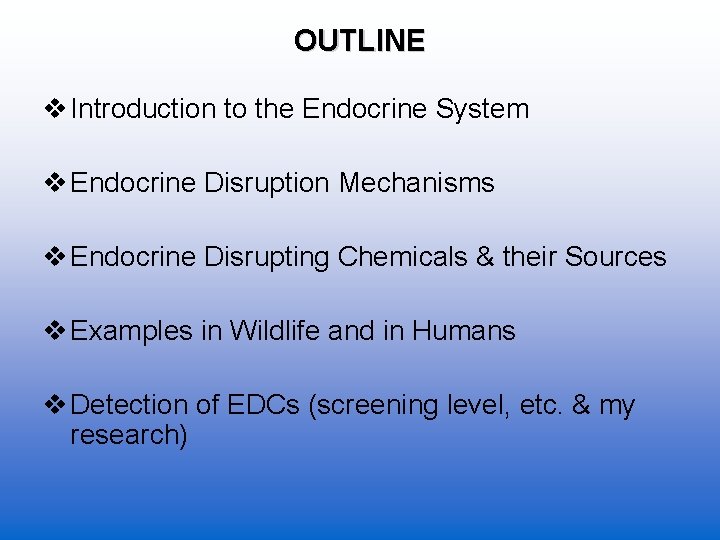 OUTLINE

❖ Introduction to the Endocrine System

❖ Endocrine Disruption Mechanisms

❖ Endocrine Disrupting Chemicals & their Sources

❖ Examples in Wildlife and in Humans

❖ Detection of EDCs (screening level, etc. & my research)